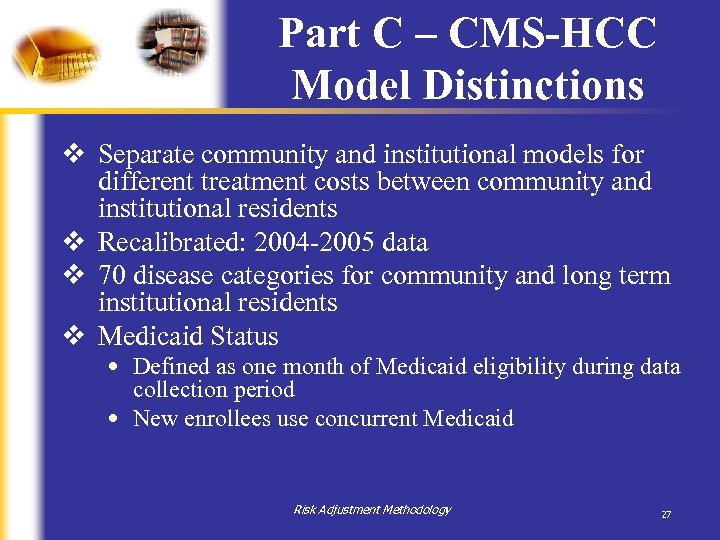 Part C – CMS-HCC Model Distinctions

❖ Separate community and institutional models for different treatment costs between community and institutional residents
❖ Recalibrated: 2004-2005 data
❖ 70 disease categories for community and long term institutional residents
❖ Medicaid Status
• Defined as one month of Medicaid eligibility during data collection period
• New enrollees use concurrent Medicaid

Risk Adjustment Methodology

27